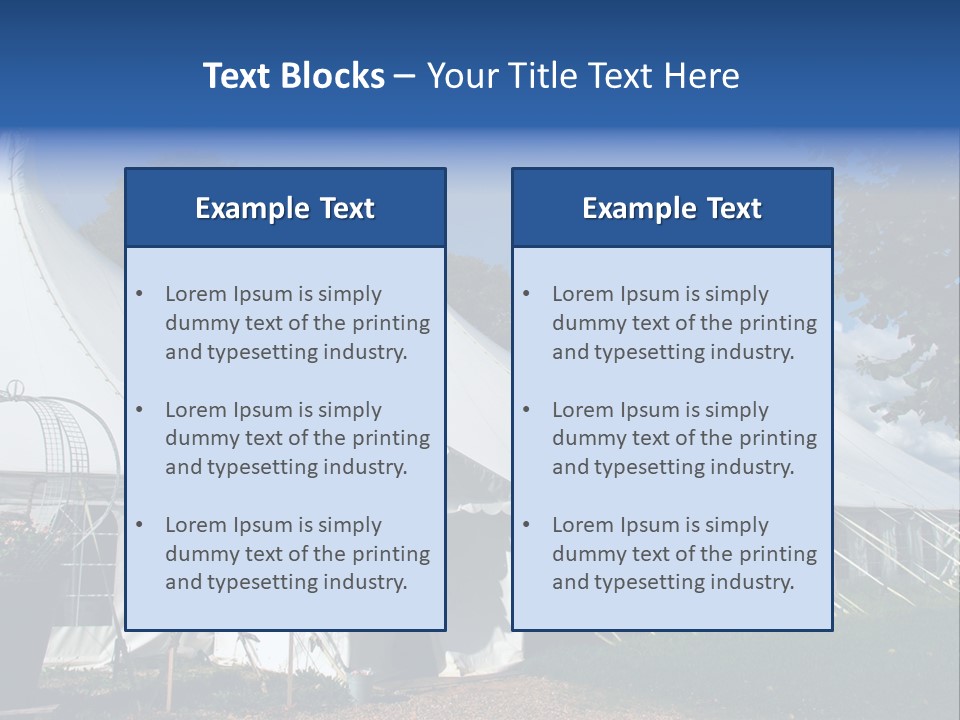 Text Blocks – Your Title Text Here

Example Text

• Lorem Ipsum is simply dummy text of the printing and typesetting industry.

• Lorem Ipsum is simply dummy text of the printing and typesetting industry.

• Lorem Ipsum is simply dummy text of the printing and typesetting industry.

Example Text

• Lorem Ipsum is simply dummy text of the printing and typesetting industry.

• Lorem Ipsum is simply dummy text of the printing and typesetting industry.

• Lorem Ipsum is simply dummy text of the printing and typesetting industry.